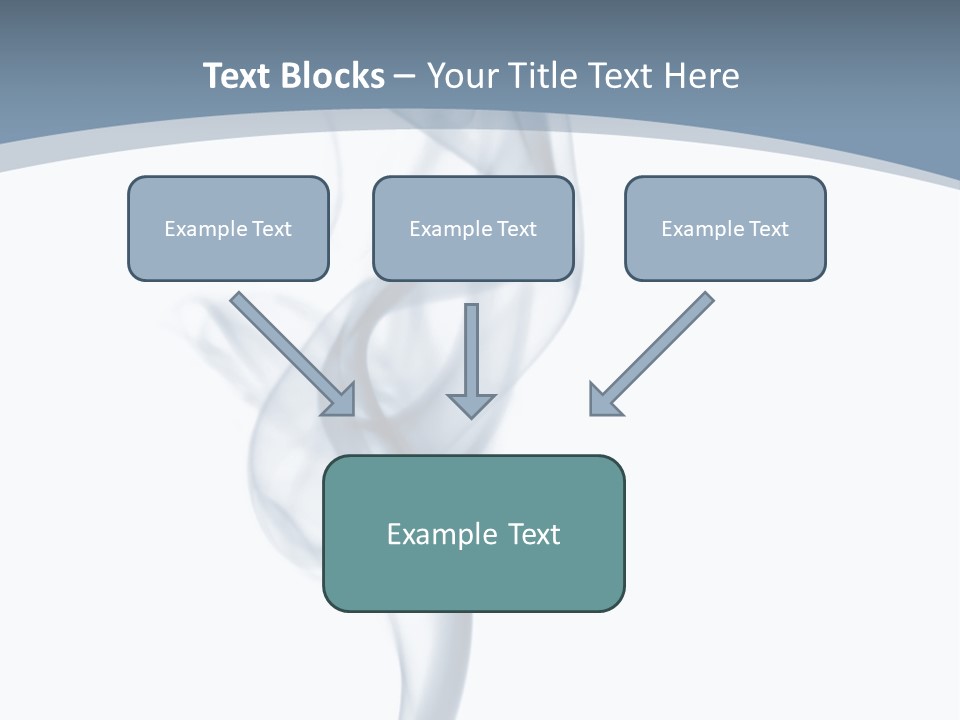 Text Blocks – Your Title Text Here

Example Text

Example Text

Example Text

Example Text